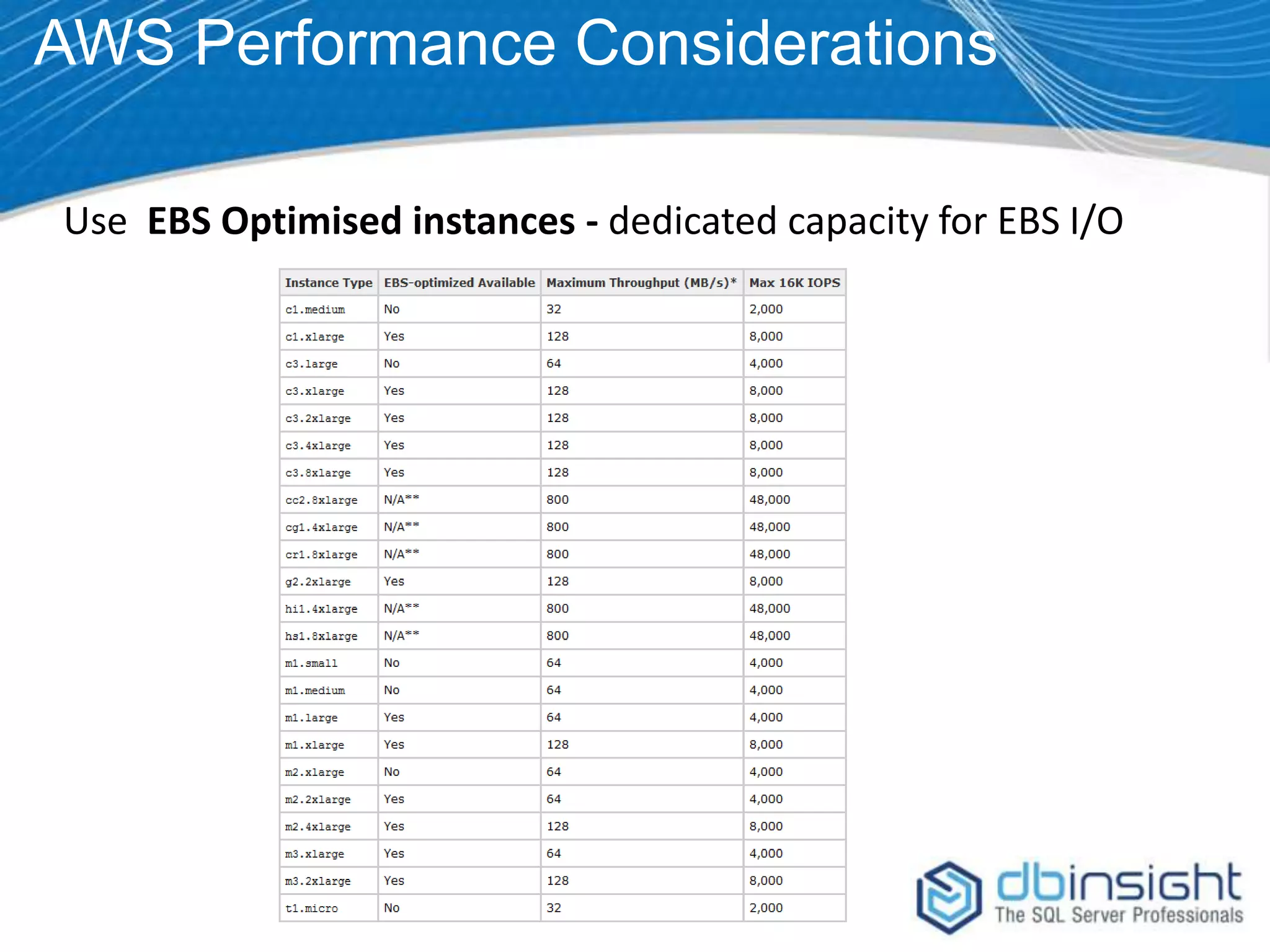 AWS Performance Considerations

Use **EBS Optimised instances -** dedicated capacity for EBS I/O

| Instance Type | EBS-optimized Available | Maximum Throughput (MB/s)* | Max 16K IOPS |
|---|---|---|---|
| c1.medium | No | 32 | 2,000 |
| c1.xlarge | Yes | 128 | 8,000 |
| c3.large | No | 64 | 4,000 |
| c3.xlarge | Yes | 128 | 8,000 |
| c3.2xlarge | Yes | 128 | 8,000 |
| c3.4xlarge | Yes | 128 | 8,000 |
| c3.8xlarge | Yes | 128 | 8,000 |
| cc2.8xlarge | N/A** | 800 | 48,000 |
| cg1.4xlarge | N/A** | 800 | 48,000 |
| cr1.8xlarge | N/A** | 800 | 48,000 |
| g2.2xlarge | Yes | 128 | 8,000 |
| hi1.4xlarge | N/A** | 800 | 48,000 |
| hs1.8xlarge | N/A** | 800 | 48,000 |
| m1.small | No | 64 | 4,000 |
| m1.medium | No | 64 | 4,000 |
| m1.large | Yes | 64 | 4,000 |
| m1.xlarge | Yes | 128 | 8,000 |
| m2.xlarge | No | 64 | 4,000 |
| m2.2xlarge | Yes | 64 | 4,000 |
| m2.4xlarge | Yes | 128 | 8,000 |
| m3.xlarge | Yes | 64 | 4,000 |
| m3.2xlarge | Yes | 128 | 8,000 |
| t1.micro | No | 32 | 2,000 |

dbinsight
The SQL Server Professionals